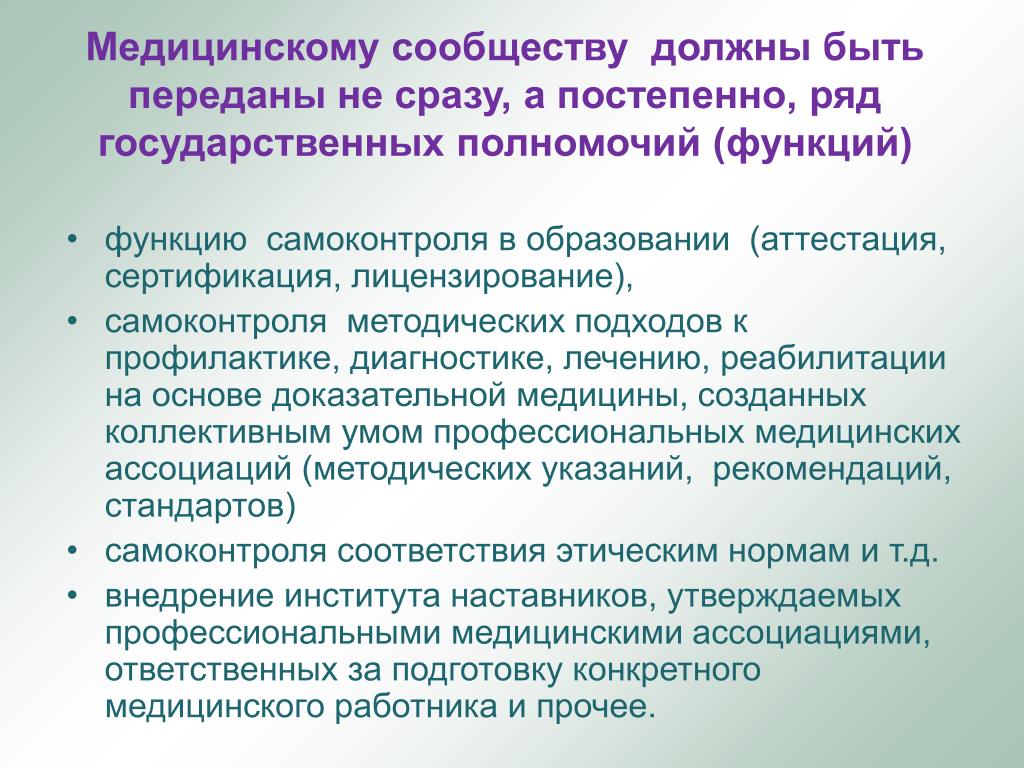 Медицинскому сообществу должны быть переданы не сразу, а постепенно, ряд государственных полномочий (функций)

• функцию самоконтроля в образовании (аттестация, сертификация, лицензирование),
• самоконтроля методических подходов к профилактике, диагностике, лечению, реабилитации на основе доказательной медицины, созданных коллективным умом профессиональных медицинских ассоциаций (методических указаний, рекомендаций, стандартов)
• самоконтроля соответствия этическим нормам и т.д.
• внедрение института наставников, утверждаемых профессиональными медицинскими ассоциациями, ответственных за подготовку конкретного медицинского работника и прочее.